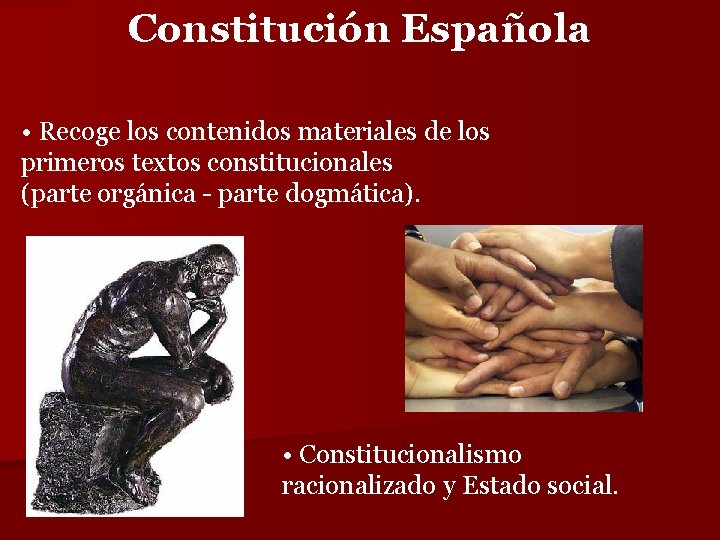 Constitución Española

• Recoge los contenidos materiales de los primeros textos constitucionales (parte orgánica - parte dogmática).

• Constitucionalismo racionalizado y Estado social.